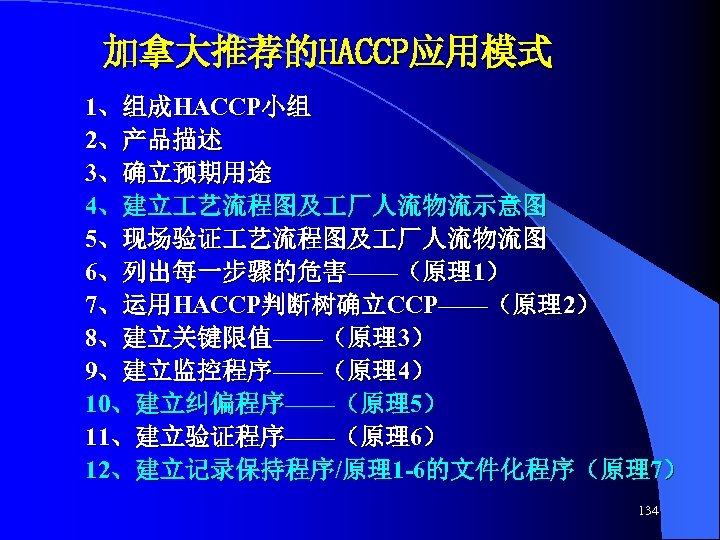 加拿大推荐的HACCP应用模式

1、组成HACCP小组
2、产品描述
3、确立预期用途
4、建立工艺流程图及工厂人流物流示意图
5、现场验证工艺流程图及工厂人流物流图
6、列出每一步骤的危害——（原理1）
7、运用HACCP判断树确立CCP——（原理2）
8、建立关键限值——（原理3）
9、建立监控程序——（原理4）
10、建立纠偏程序——（原理5）
11、建立验证程序——（原理6）
12、建立记录保持程序/原理1-6的文件化程序（原理7）

134